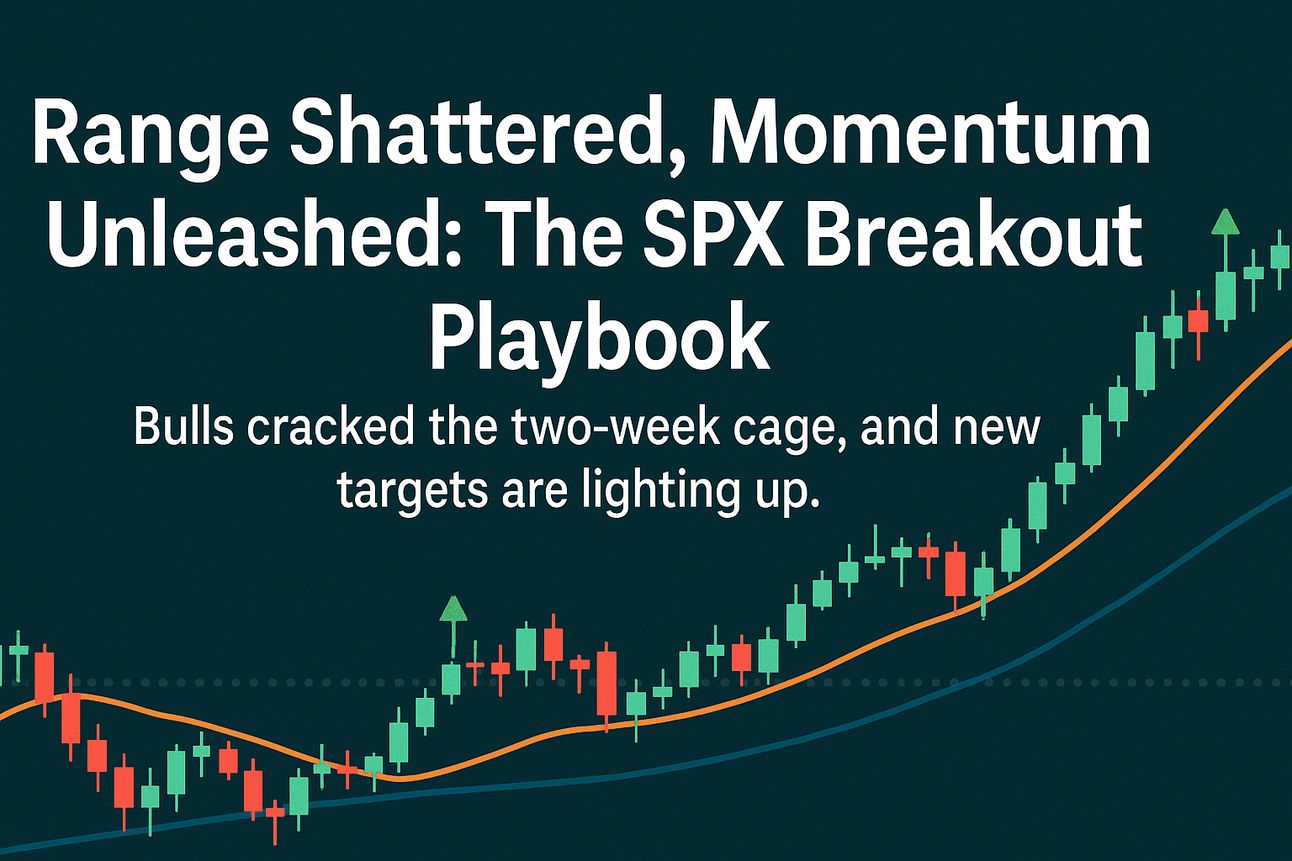 Range Shattered, Momentum Unleashed: The SPX Breakout Playbook

Bulls cracked the two-week cage, and new targets are lighting up.